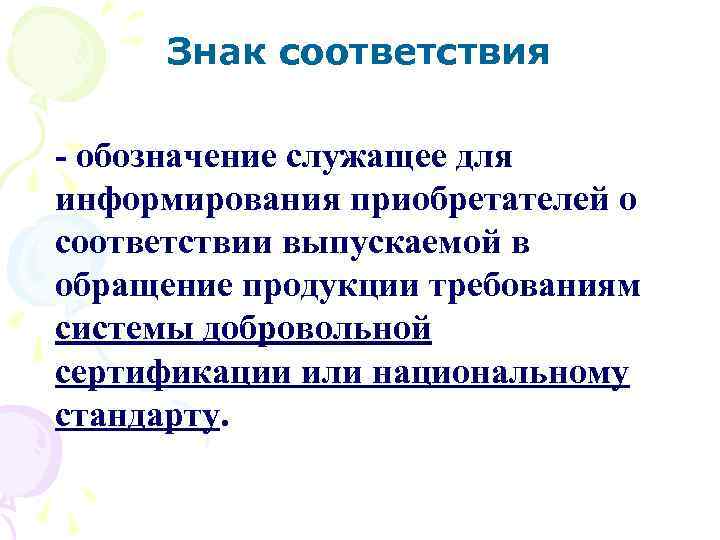 Знак соответствия

- обозначение служащее для информирования приобретателей о соответствии выпускаемой в обращение продукции требованиям системы добровольной сертификации или национальному стандарту.